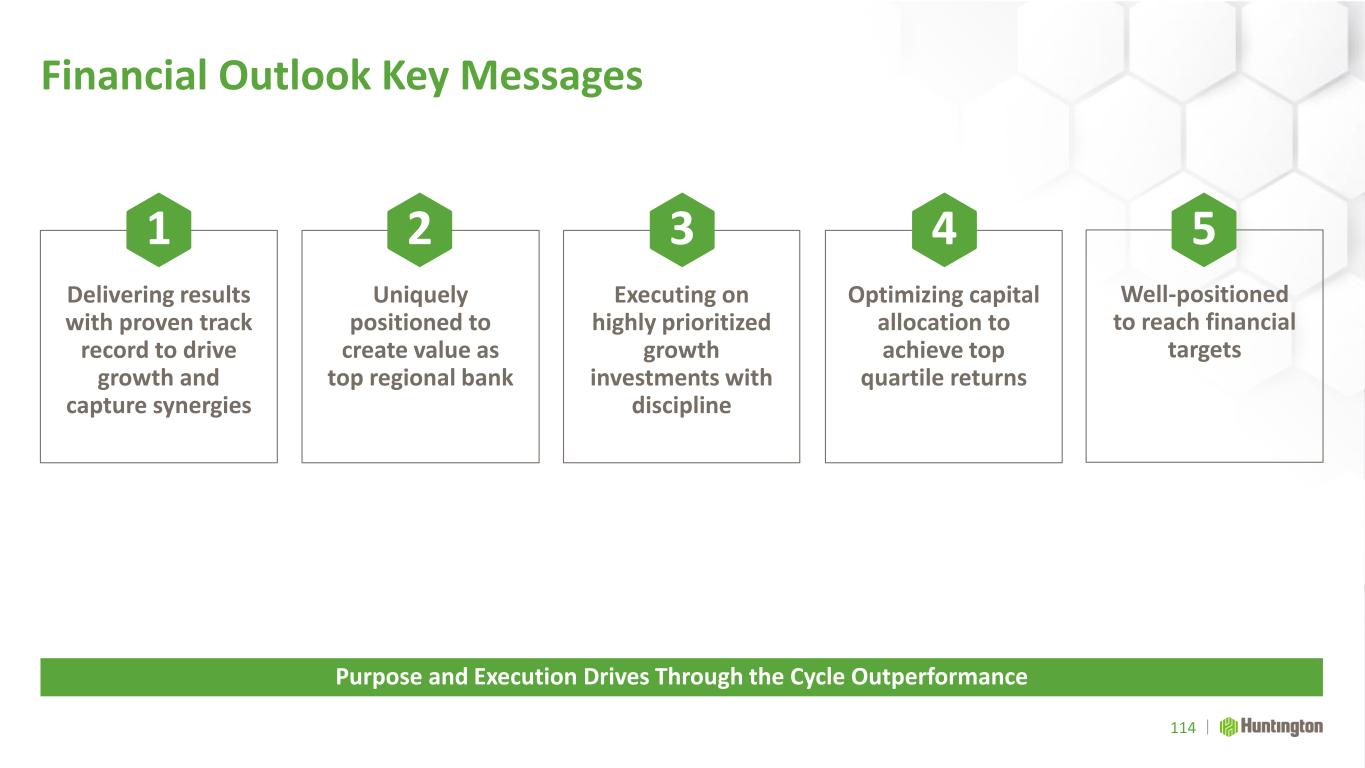 Financial Outlook Key Messages

1
Delivering results with proven track record to drive growth and capture synergies

2
Uniquely positioned to create value as top regional bank

3
Executing on highly prioritized growth investments with discipline

4
Optimizing capital allocation to achieve top quartile returns

5
Well-positioned to reach financial targets

Purpose and Execution Drives Through the Cycle Outperformance

114 | Huntington